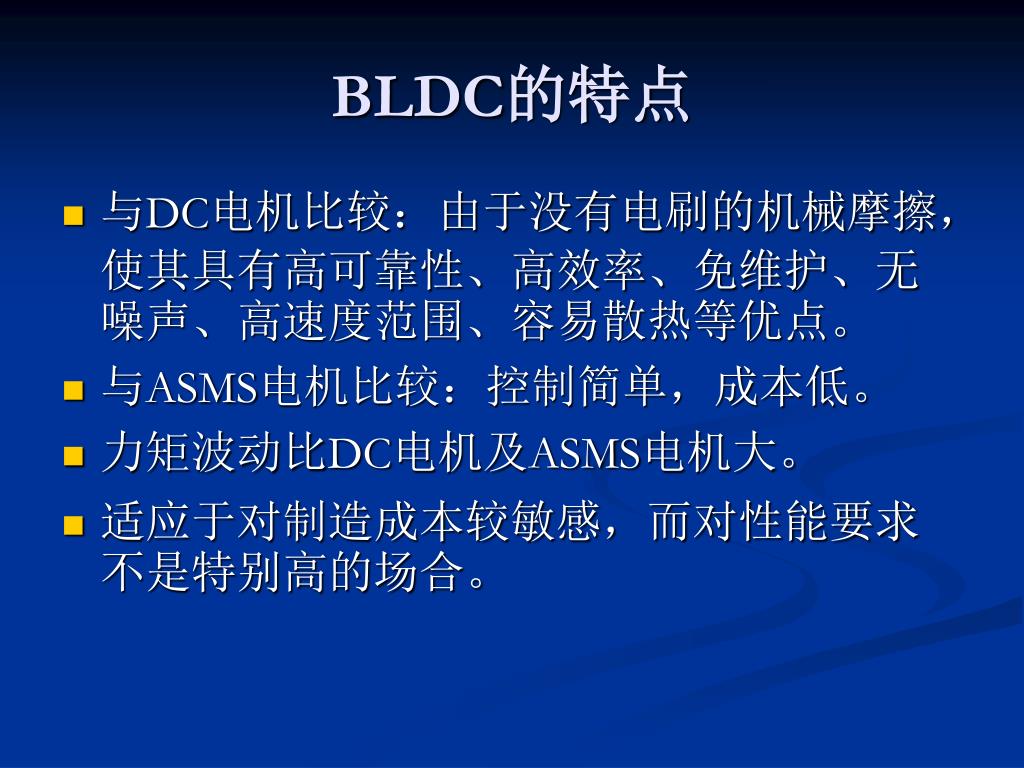 BLDC的特点

与DC电机比较：由于没有电刷的机械摩擦，使其具有高可靠性、高效率、免维护、无噪声、高速度范围、容易散热等优点。

与ASMS电机比较：控制简单，成本低。

力矩波动比DC电机及ASMS电机大。

适应于对制造成本较敏感，而对性能要求不是特别高的场合。